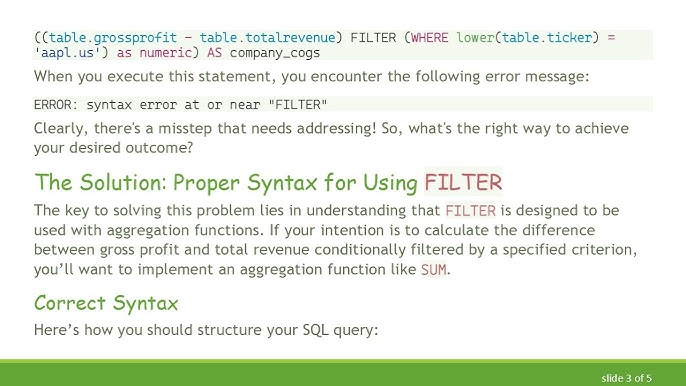 ((table.grossprofit - table.totalrevenue) FILTER (WHERE lower(table.ticker) = 'aapl.us') as numeric) AS company_cogs

When you execute this statement, you encounter the following error message:

ERROR: syntax error at or near "FILTER"

Clearly, there's a misstep that needs addressing! So, what's the right way to achieve your desired outcome?

The Solution: Proper Syntax for Using FILTER

The key to solving this problem lies in understanding that FILTER is designed to be used with aggregation functions. If your intention is to calculate the difference between gross profit and total revenue conditionally filtered by a specified criterion, you'll want to implement an aggregation function like SUM.

Correct Syntax

Here's how you should structure your SQL query:

slide 3 of 5